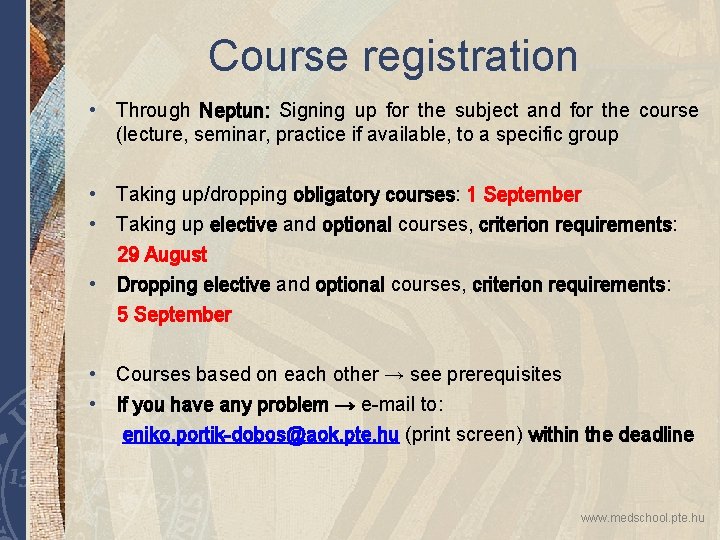 Course registration

• Through Neptun: Signing up for the subject and for the course (lecture, seminar, practice if available, to a specific group

• Taking up/dropping obligatory courses: 1 September
• Taking up elective and optional courses, criterion requirements: 29 August
• Dropping elective and optional courses, criterion requirements: 5 September

• Courses based on each other → see prerequisites
• If you have any problem → e-mail to: eniko.portik-dobos@aok.pte.hu (print screen) within the deadline

www.medschool.pte.hu